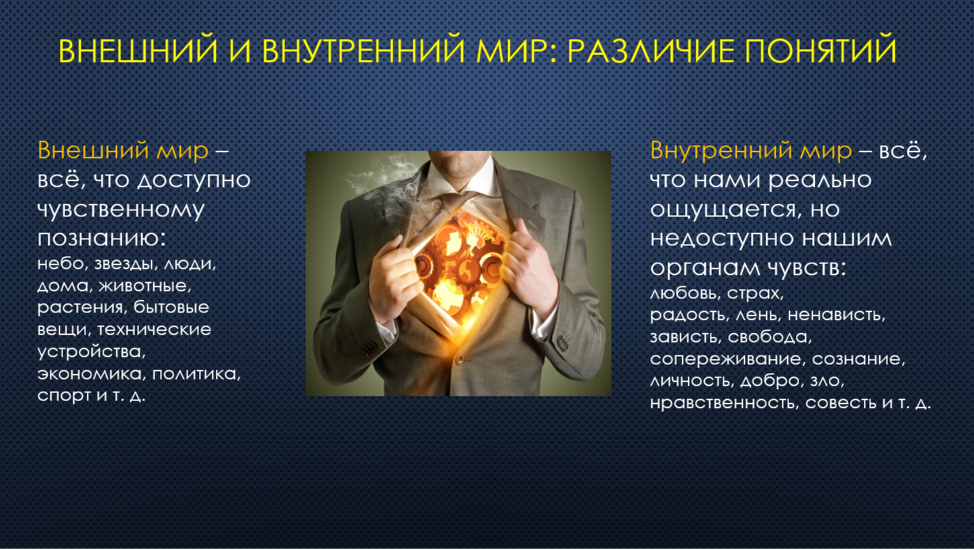 ВНЕШНИЙ И ВНУТРЕННИЙ МИР: РАЗЛИЧИЕ ПОНЯТИЙ

Внешний мир – всё, что доступно чувственному познанию: небо, звезды, люди, дома, животные, растения, бытовые вещи, технические устройства, экономика, политика, спорт и т. д.

Внутренний мир – всё, что нами реально ощущается, но недоступно нашим органам чувств: любовь, страх, радость, лень, ненависть, зависть, свобода, сопереживание, сознание, личность, добро, зло, нравственность, совесть и т. д.